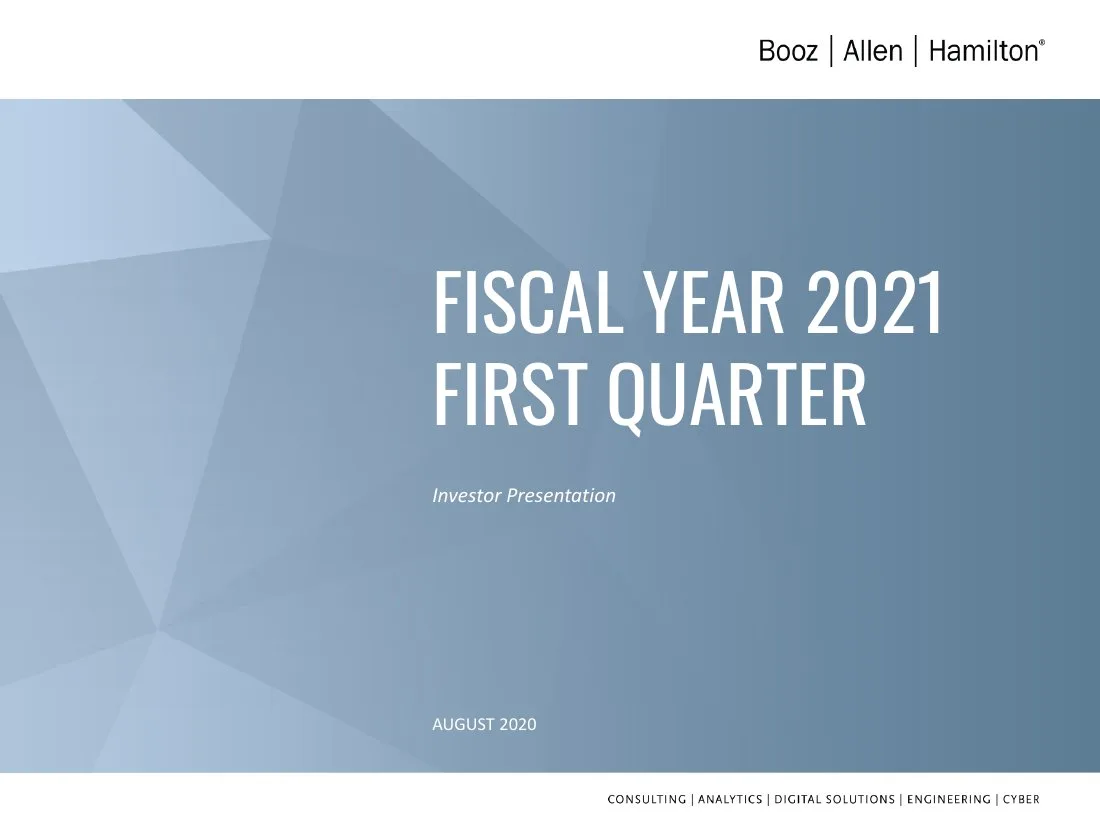 Booz | Allen | Hamilton®

FISCAL YEAR 2021
FIRST QUARTER

Investor Presentation

AUGUST 2020

CONSULTING | ANALYTICS | DIGITAL SOLUTIONS | ENGINEERING | CYBER